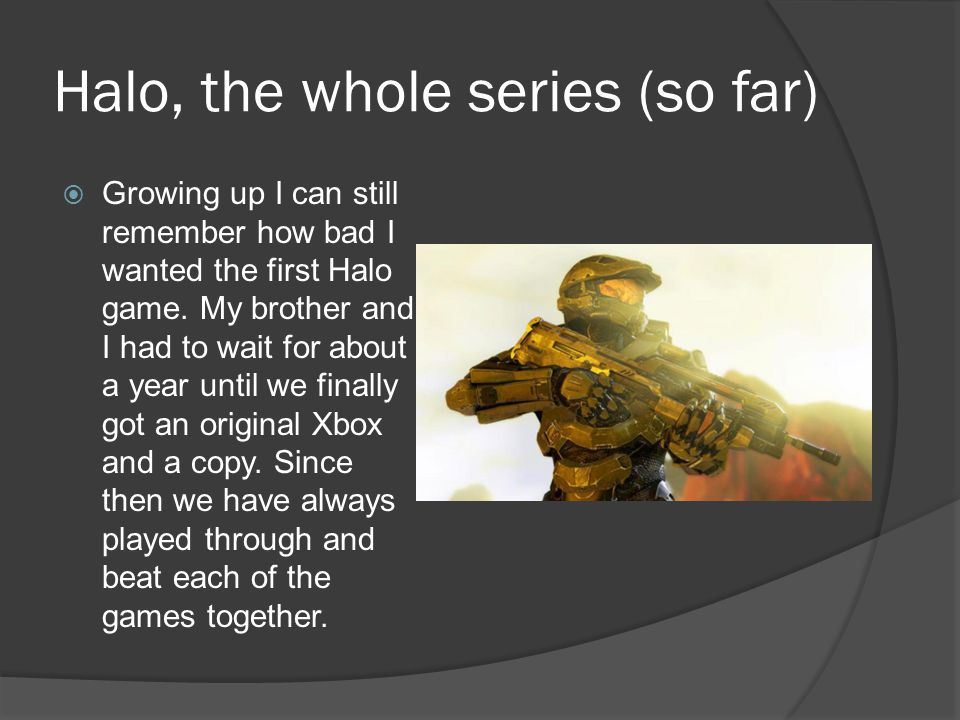 Halo, the whole series (so far)

Growing up I can still remember how bad I wanted the first Halo game. My brother and I had to wait for about a year until we finally got an original Xbox and a copy. Since then we have always played through and beat each of the games together.